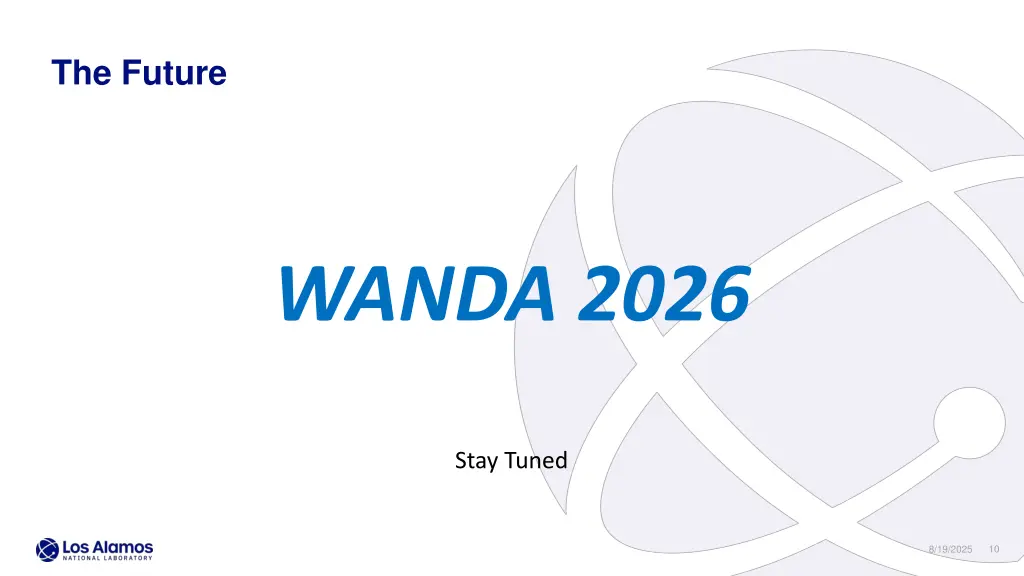 The Future

WANDA 2026

Stay Tuned

Los Alamos
NATIONAL LABORATORY

8/19/2025 10